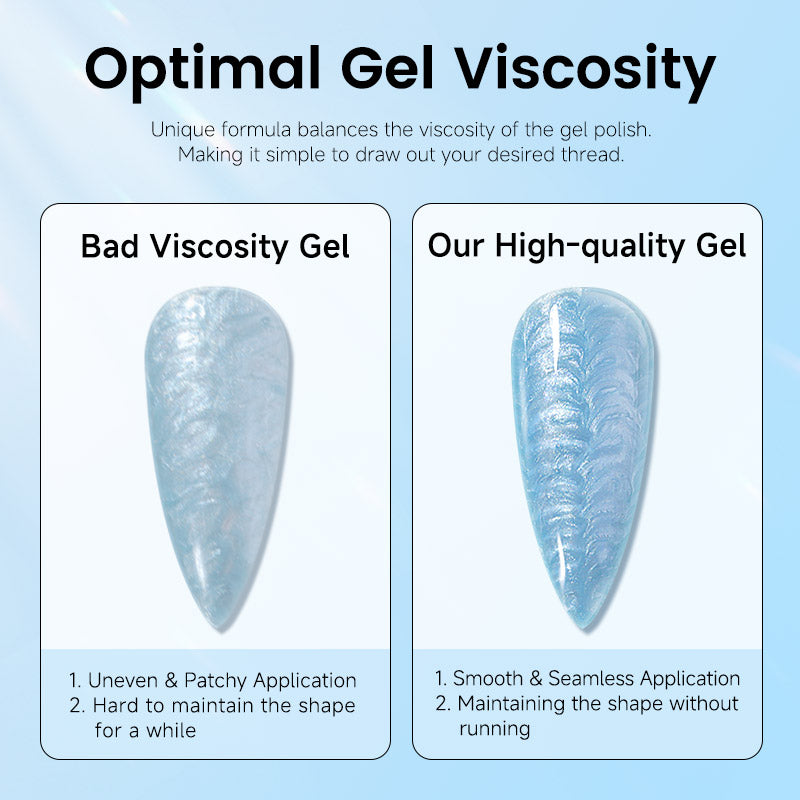 Optimal Gel Viscosity

Unique formula balances the viscosity of the gel polish. Making it simple to draw out your desired thread.

Bad Viscosity Gel

1. Uneven & Patchy Application
2. Hard to maintain the shape for a while

Our High-quality Gel

1. Smooth & Seamless Application
2. Maintaining the shape without running